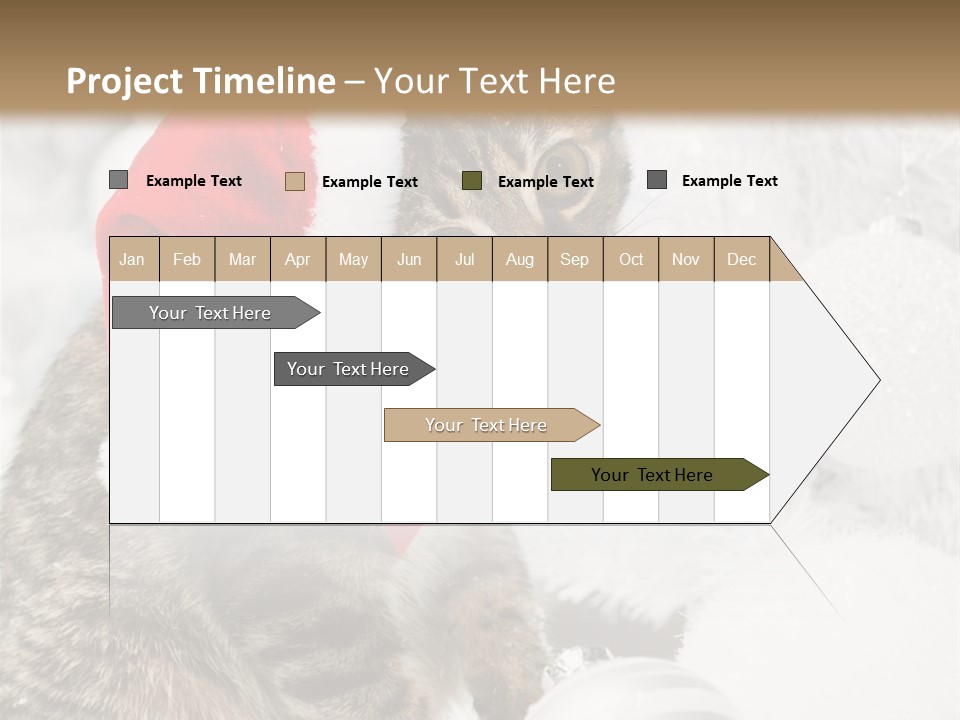 Project Timeline – Your Text Here

Example Text
Example Text
Example Text
Example Text

| Jan | Feb | Mar | Apr | May | Jun | Jul | Aug | Sep | Oct | Nov | Dec |
|---|---|---|---|---|---|---|---|---|---|---|---|

Your Text Here
Your Text Here
Your Text Here
Your Text Here